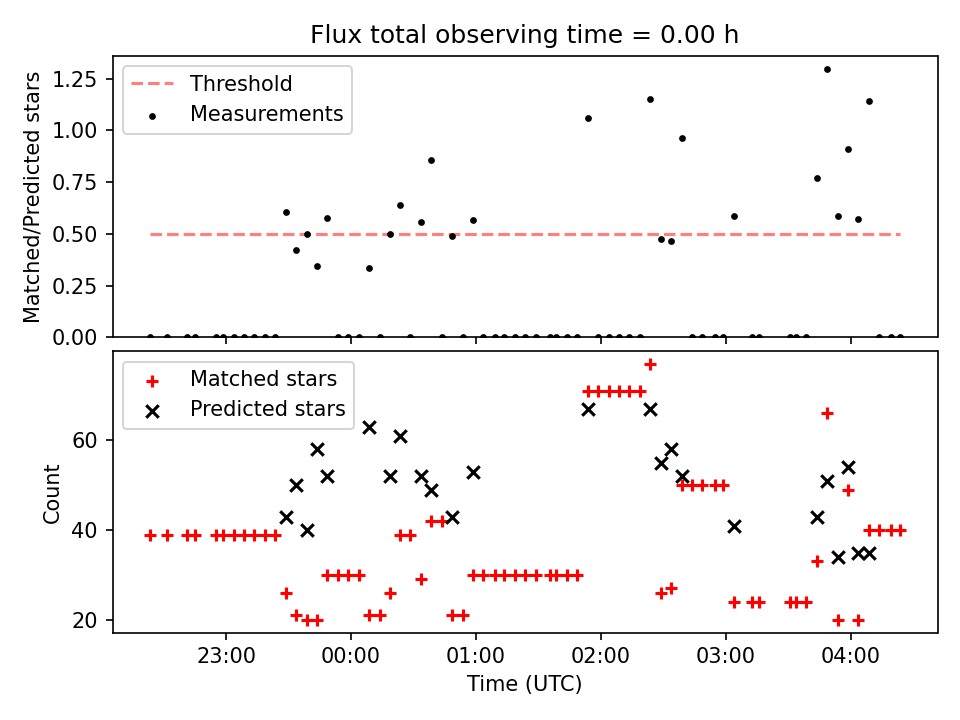 Flux total observing time = 0.00 h

Threshold
Measurements

Matched/Predicted stars

1.25
1.00
0.75
0.50
0.25
0.00

Matched stars
Predicted stars

Count

60
40
20

23:00
00:00
01:00
02:00
03:00
04:00

Time (UTC)